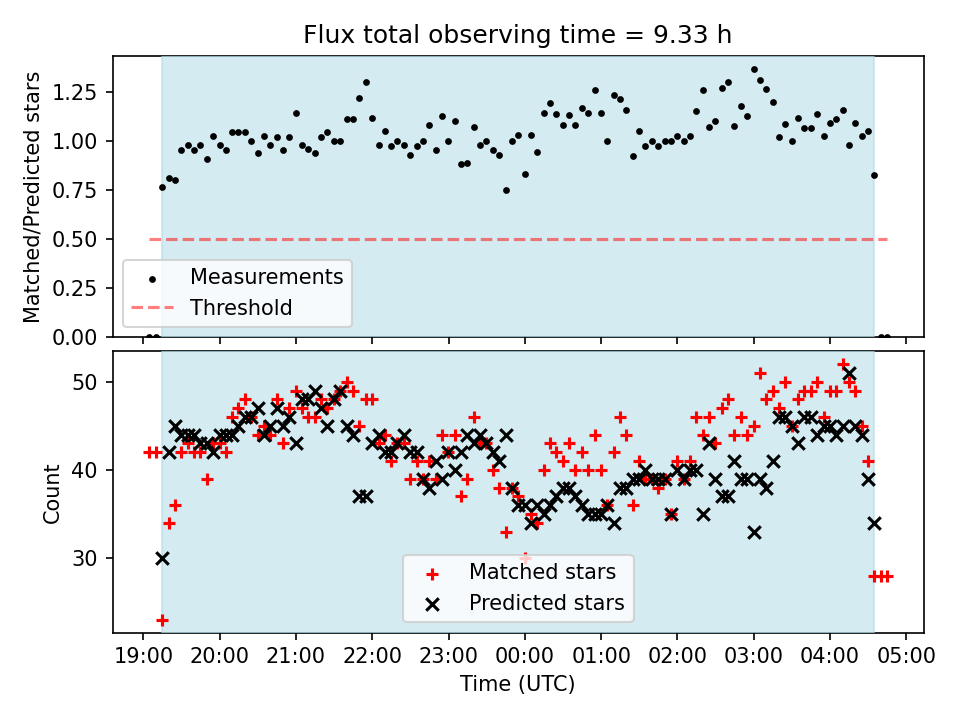 Flux total observing time = 9.33 h

Matched/Predicted stars

1.25
1.00
0.75
0.50
0.25
0.00

Measurements
Threshold

Count

50
40
30

Matched stars
Predicted stars

19:00 20:00 21:00 22:00 23:00 00:00 01:00 02:00 03:00 04:00 05:00

Time (UTC)